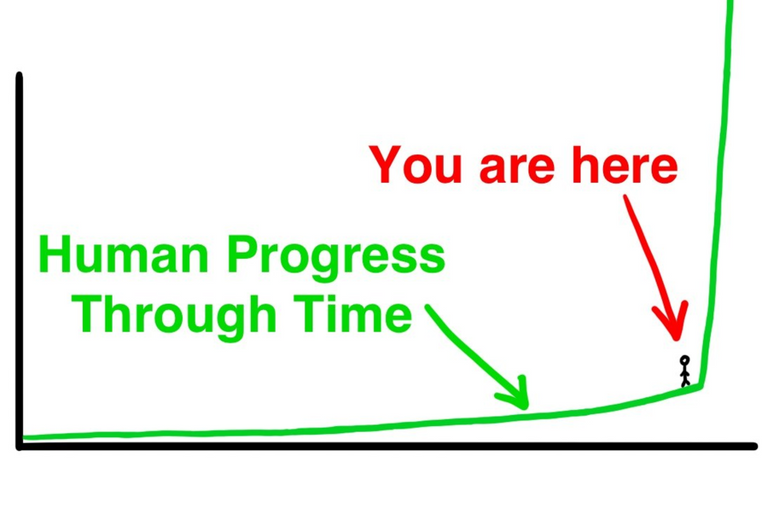 You are here

Human Progress Through Time